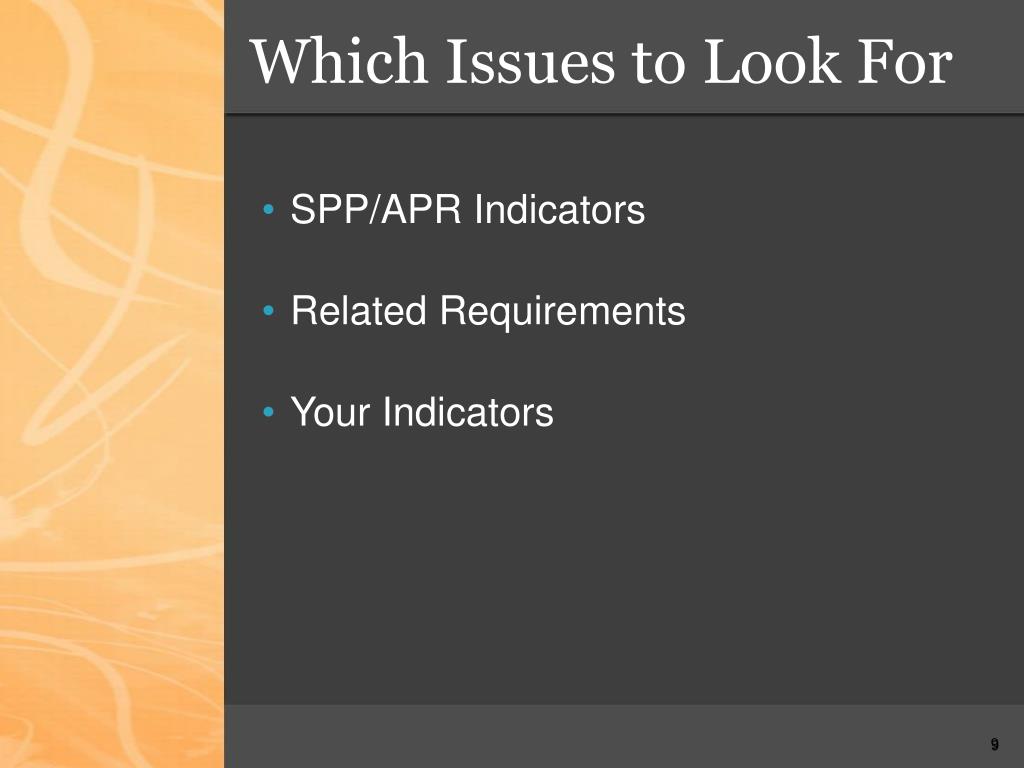 Which Issues to Look For

• SPP/APR Indicators

• Related Requirements

• Your Indicators

9